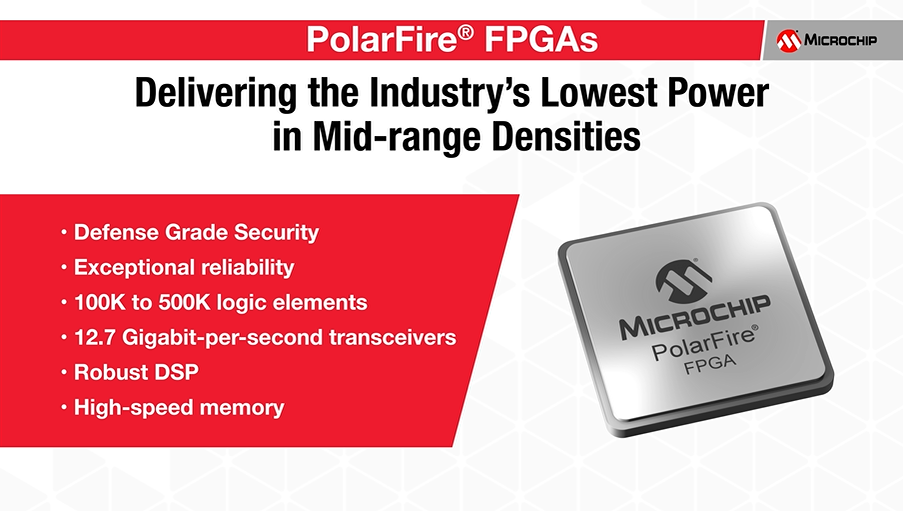 PolarFire® FPGAs

MICROCHIP

Delivering the Industry's Lowest Power in Mid-range Densities

• Defense Grade Security
• Exceptional reliability
• 100K to 500K logic elements
• 12.7 Gigabit-per-second transceivers
• Robust DSP
• High-speed memory

MICROCHIP
PolarFire®
FPGA